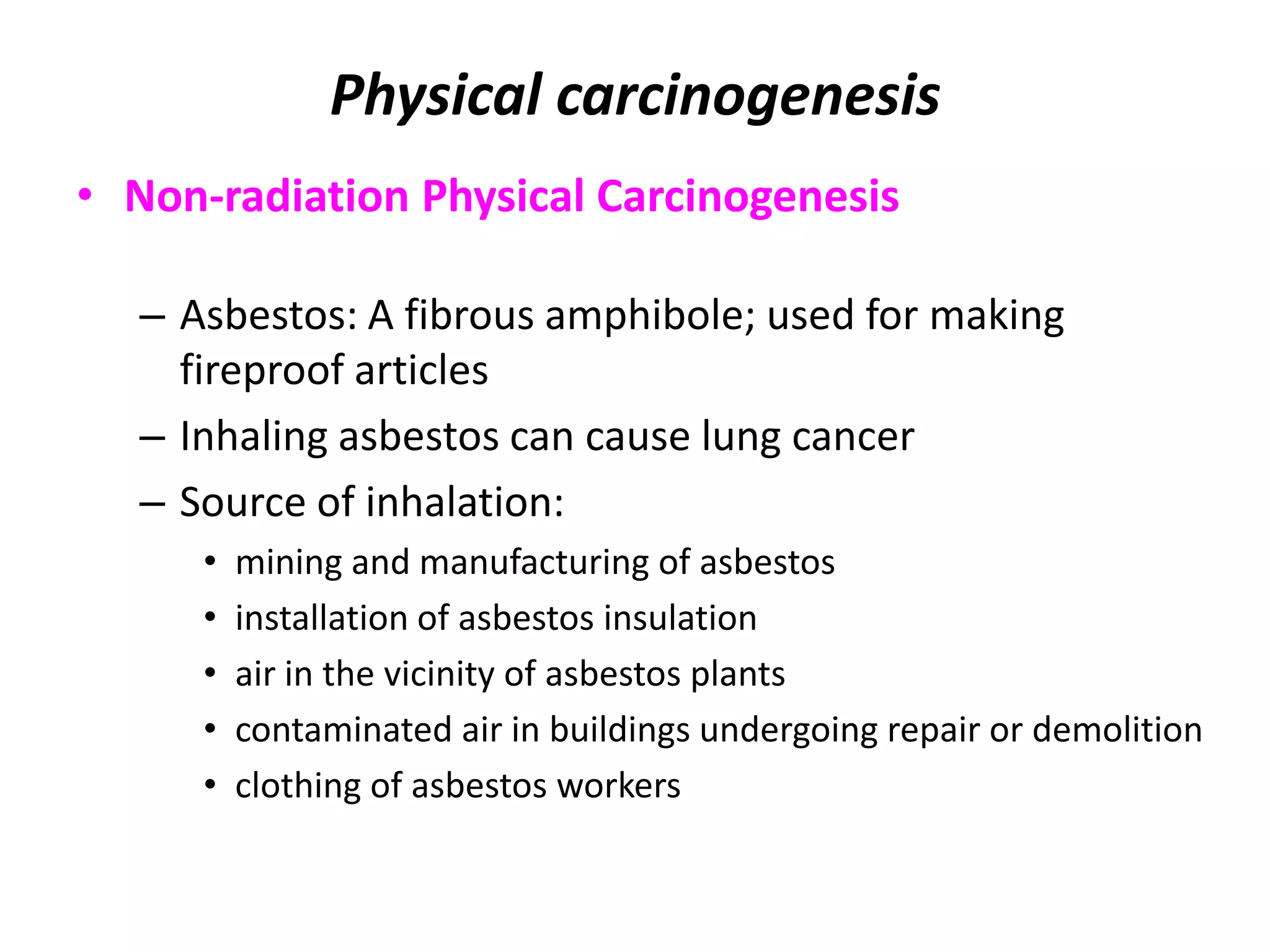 Physical carcinogenesis

• Non-radiation Physical Carcinogenesis

– Asbestos: A fibrous amphibole; used for making fireproof articles

– Inhaling asbestos can cause lung cancer

– Source of inhalation:

• mining and manufacturing of asbestos

• installation of asbestos insulation

• air in the vicinity of asbestos plants

• contaminated air in buildings undergoing repair or demolition

• clothing of asbestos workers